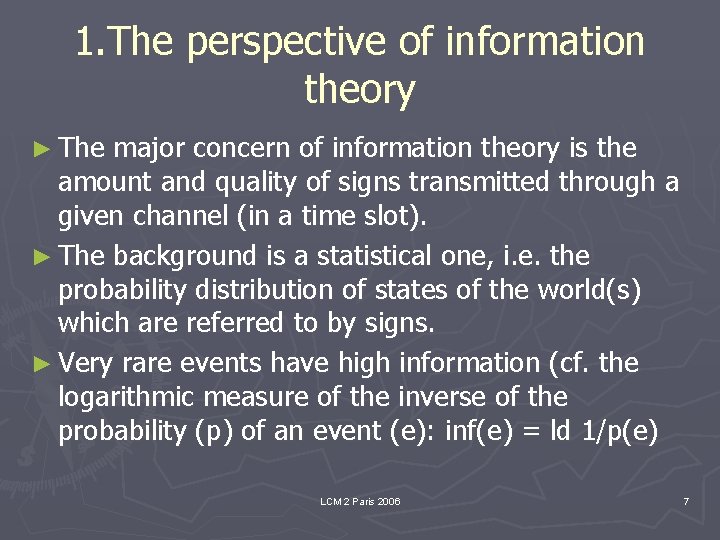 1.The perspective of information theory

► The major concern of information theory is the amount and quality of signs transmitted through a given channel (in a time slot).

► The background is a statistical one, i.e. the probability distribution of states of the world(s) which are referred to by signs.

► Very rare events have high information (cf. the logarithmic measure of the inverse of the probability (p) of an event (e): inf(e) = ld 1/p(e)

LCM 2 Paris 2006

7